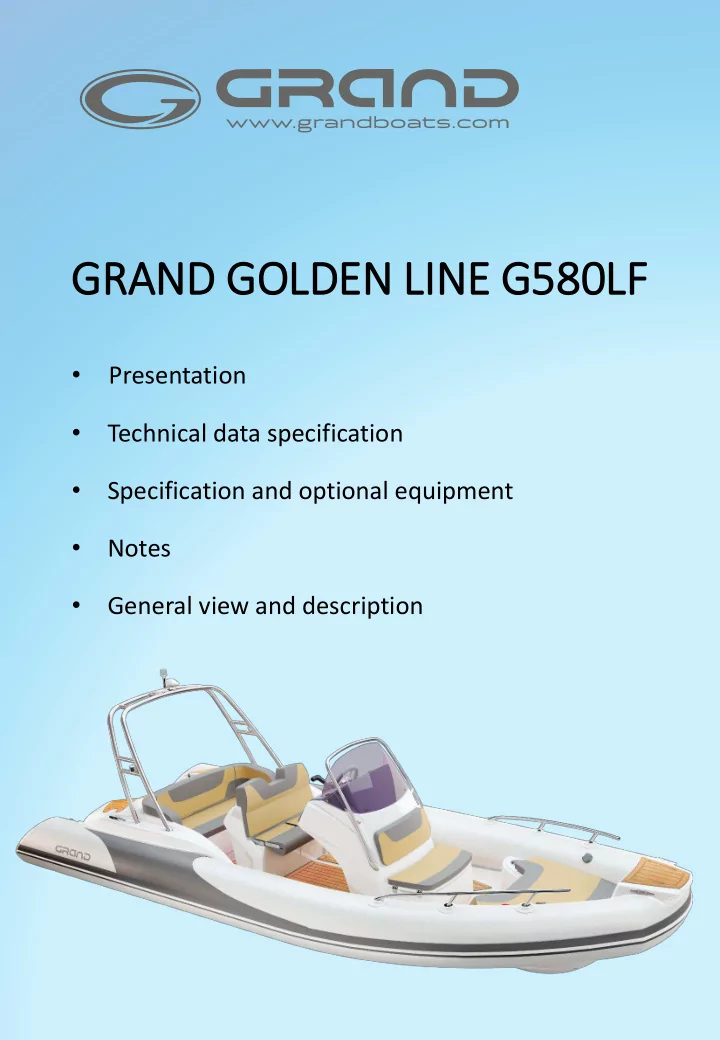 GRAND
www.grandboats.com

GRAND GOLDEN LINE G580LF

• Presentation
• Technical data specification
• Specification and optional equipment
• Notes
• General view and description

GRAND